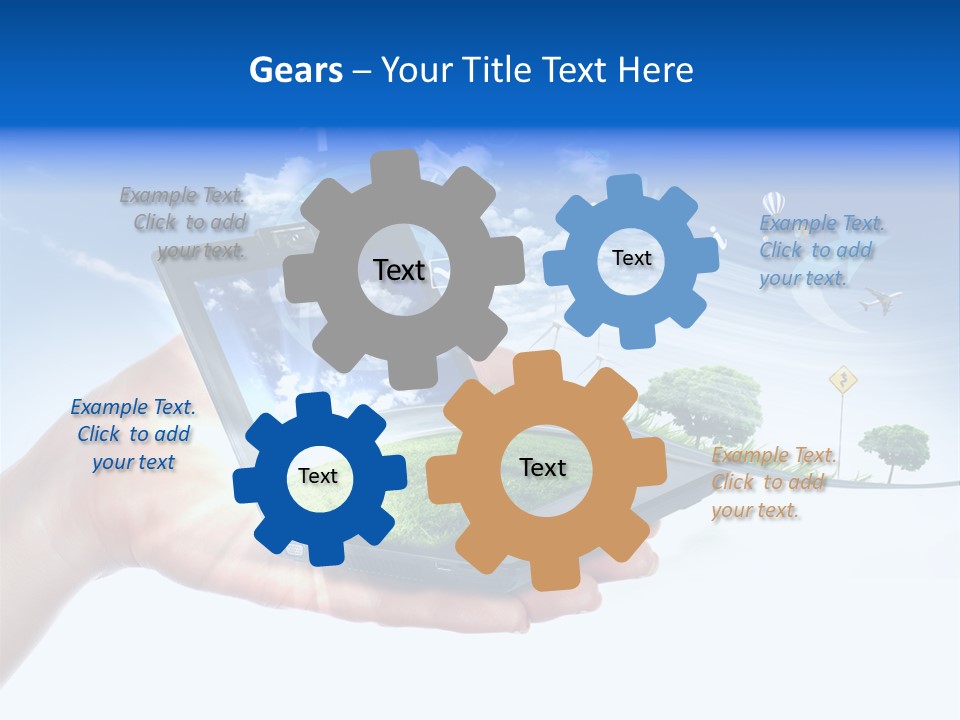 Gears – Your Title Text Here

Example Text. Click to add your text.

Text

Text

Example Text. Click to add your text.

Example Text. Click to add your text

Text

Text

Example Text. Click to add your text.